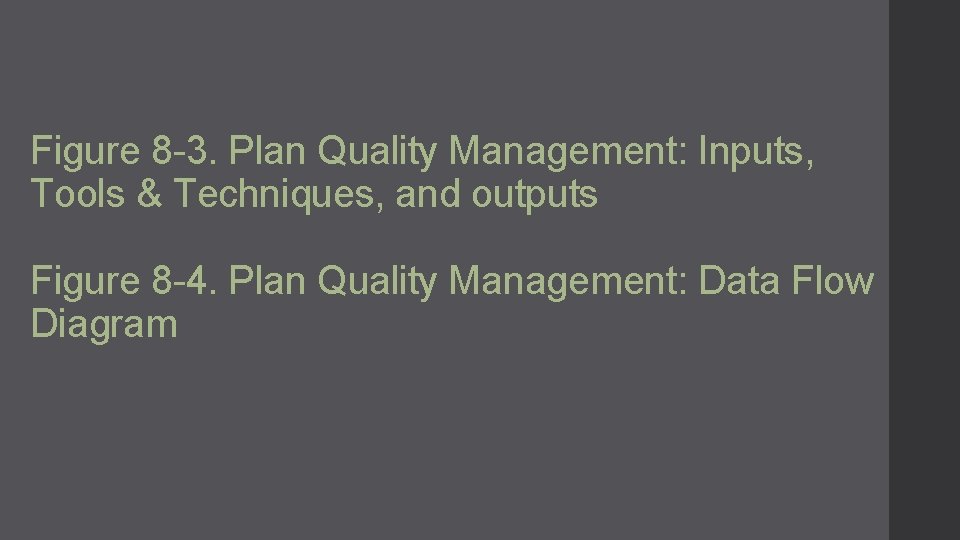 Figure 8-3. Plan Quality Management: Inputs, Tools & Techniques, and outputs

Figure 8-4. Plan Quality Management: Data Flow Diagram